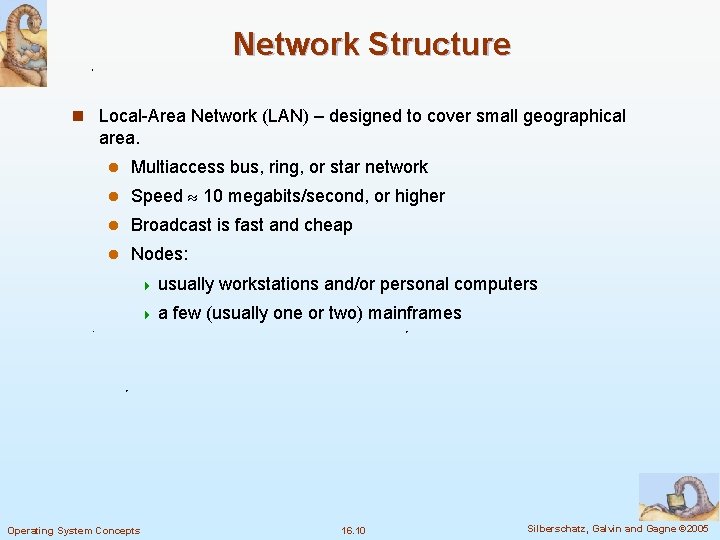 Network Structure

Local-Area Network (LAN) – designed to cover small geographical area.

Multiaccess bus, ring, or star network

Speed $\approx$ 10 megabits/second, or higher

Broadcast is fast and cheap

Nodes:

usually workstations and/or personal computers

a few (usually one or two) mainframes

Operating System Concepts

16.10

Silberschatz, Galvin and Gagne ©2005